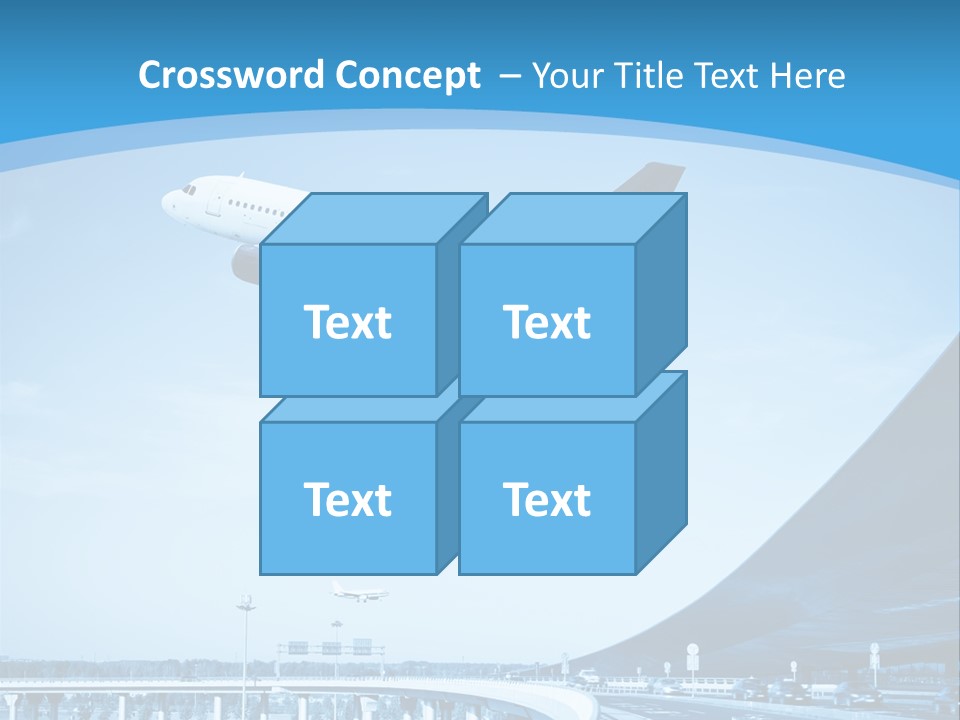 Crossword Concept – Your Title Text Here

Text

Text

Text

Text